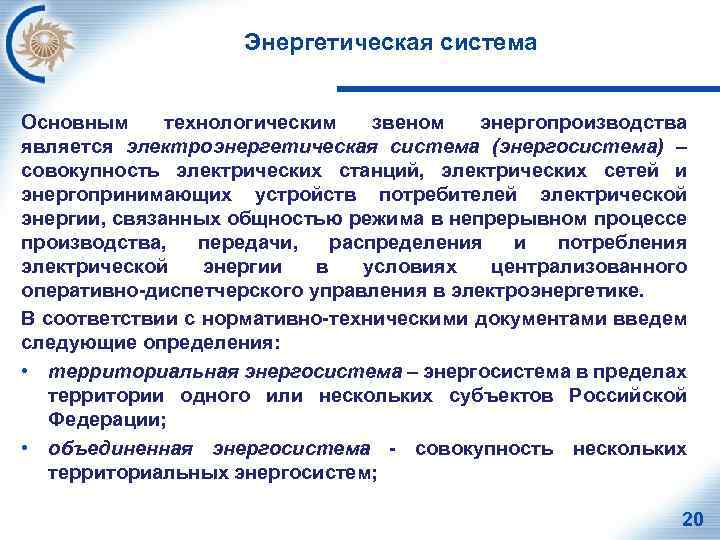 Энергетическая система

Основным технологическим звеном энергопроизводства является электроэнергетическая система (энергосистема) – совокупность электрических станций, электрических сетей и энергопринимающих устройств потребителей электрической энергии, связанных общностью режима в непрерывном процессе производства, передачи, распределения и потребления электрической энергии в условиях централизованного оперативно-диспетчерского управления в электроэнергетике.

В соответствии с нормативно-техническими документами введем следующие определения:

• территориальная энергосистема – энергосистема в пределах территории одного или нескольких субъектов Российской Федерации;

• объединенная энергосистема - совокупность нескольких территориальных энергосистем;

20